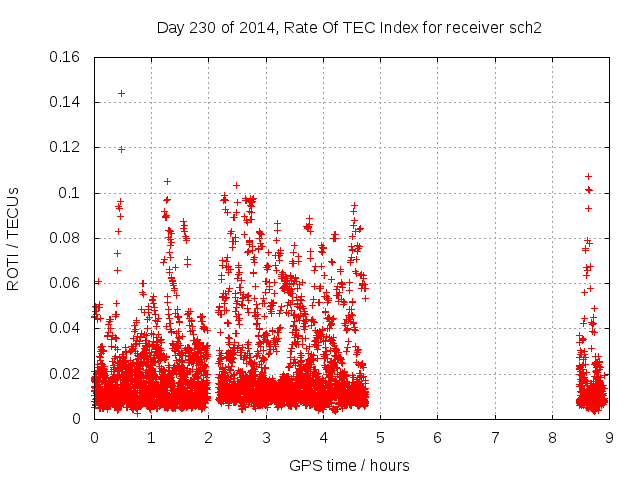 Day 230 of 2014, Rate Of TEC Index for receiver sch2

ROTI / TECUs

0.16
0.14
0.12
0.1
0.08
0.06
0.04
0.02
0

0 1 2 3 4 5 6 7 8 9

GPS time / hours